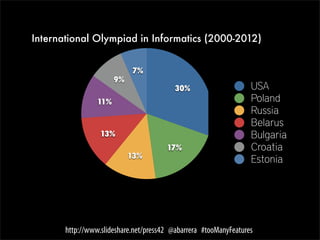 International Olympiad in Informatics (2000-2012)

30%
17%
13%
13%
11%
9%
7%

USA
Poland
Russia
Belarus
Bulgaria
Croatia
Estonia

http://www.slideshare.net/press42 @abarrera #tooManyFeatures